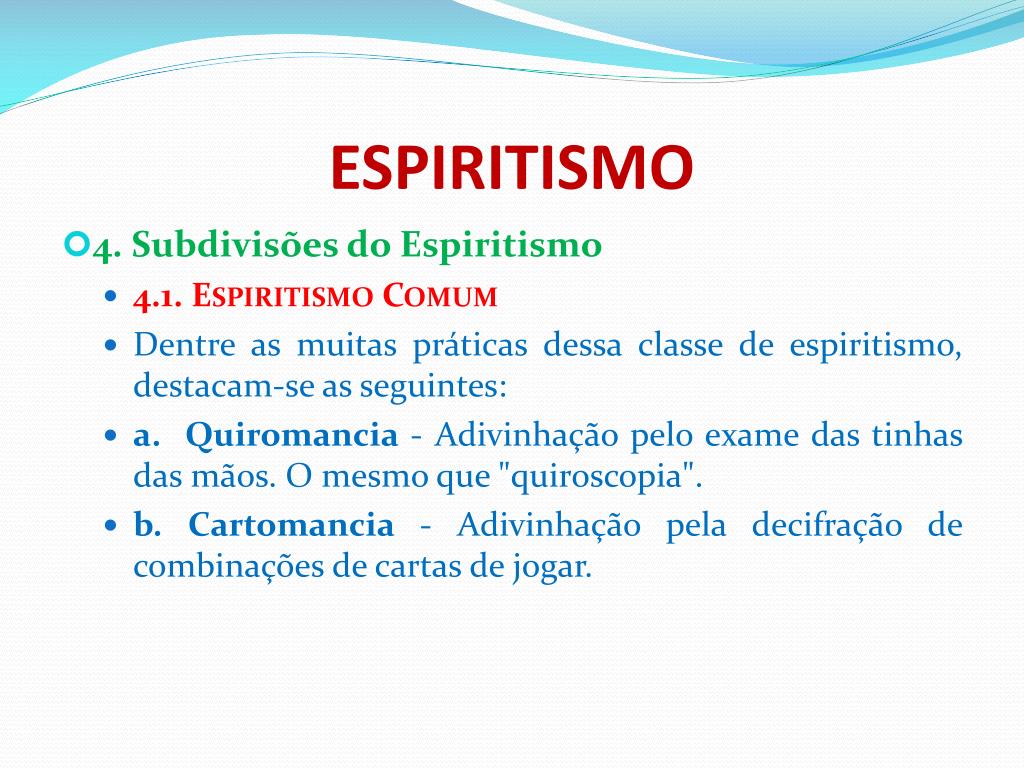 ESPIRITISMO

4. Subdivisões do Espiritismo

4.1. ESPIRITISMO COMUM

Dentre as muitas práticas dessa classe de espiritismo, destacam-se as seguintes:

a. Quiromancia - Adivinhação pelo exame das tinhas das mãos. O mesmo que "quiroscopia".

b. Cartomancia - Adivinhação pela decifração de combinações de cartas de jogar.